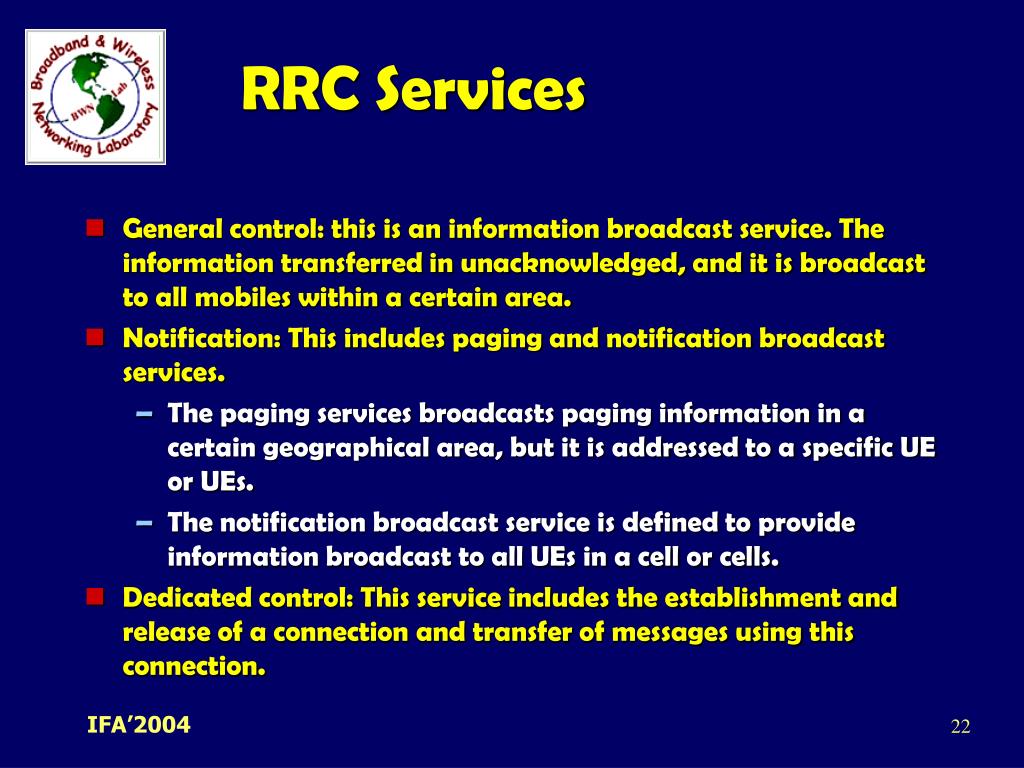 Broadband & Wireless Networking Laboratory
BWN Lab

RRC Services

General control: this is an information broadcast service. The information transferred in unacknowledged, and it is broadcast to all mobiles within a certain area.

Notification: This includes paging and notification broadcast services.

– The paging services broadcasts paging information in a certain geographical area, but it is addressed to a specific UE or UEs.

– The notification broadcast service is defined to provide information broadcast to all UEs in a cell or cells.

Dedicated control: This service includes the establishment and release of a connection and transfer of messages using this connection.

IFA'2004

22